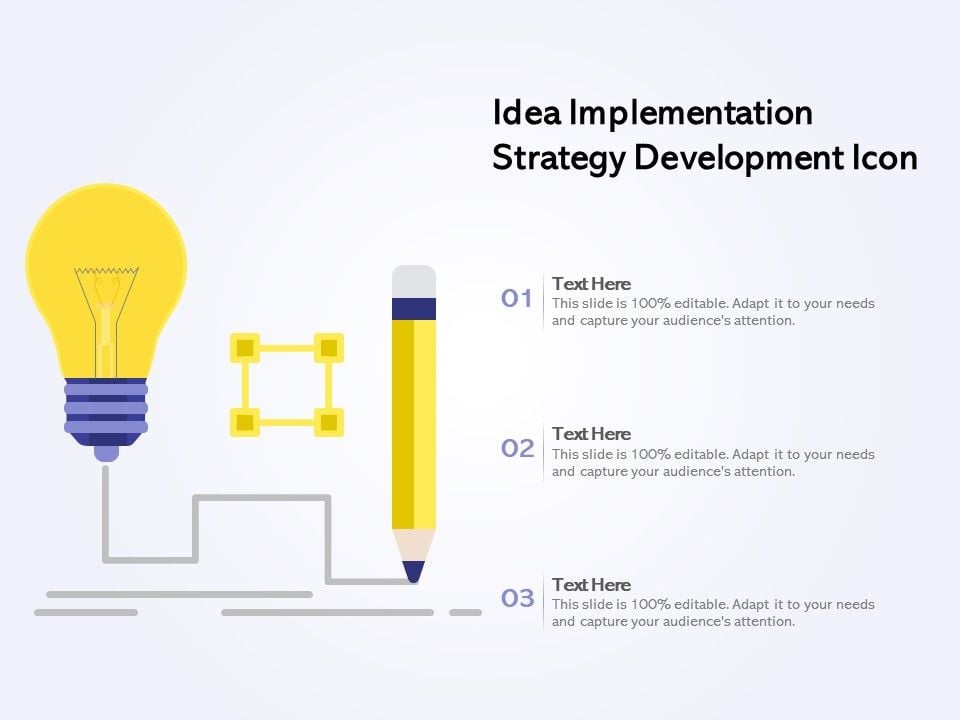 Idea Implementation Strategy Development Icon

01
Text Here
This slide is 100% editable. Adapt it to your needs and capture your audience's attention.

02
Text Here
This slide is 100% editable. Adapt it to your needs and capture your audience's attention.

03
Text Here
This slide is 100% editable. Adapt it to your needs and capture your audience's attention.